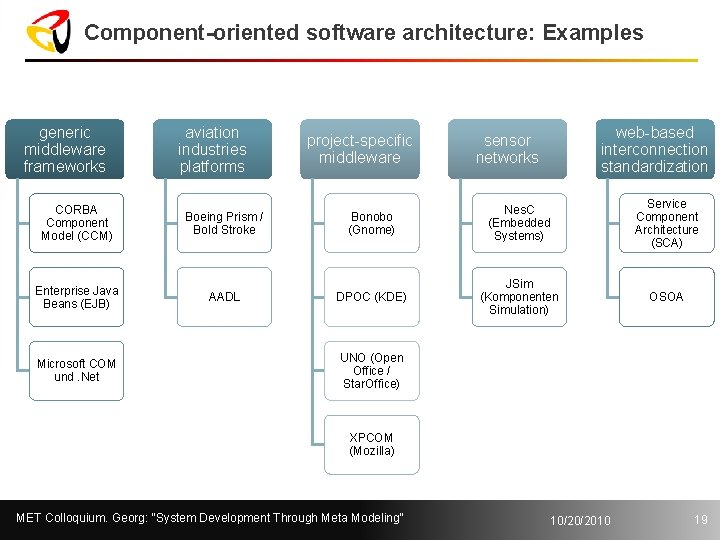 Component-oriented software architecture: Examples

generic middleware frameworks

CORBA Component Model (CCM)

Enterprise Java Beans (EJB)

Microsoft COM und .Net

aviation industries platforms

Boeing Prism / Bold Stroke

AADL

project-specific middleware

Bonobo (Gnome)

DPOC (KDE)

UNO (Open Office / StarOffice)

XPCOM (Mozilla)

sensor networks

NesC (Embedded Systems)

JSim (Komponenten Simulation)

web-based interconnection standardization

Service Component Architecture (SCA)

OSOA

MET Colloquium. Georg: "System Development Through Meta Modeling"

10/20/2010

19